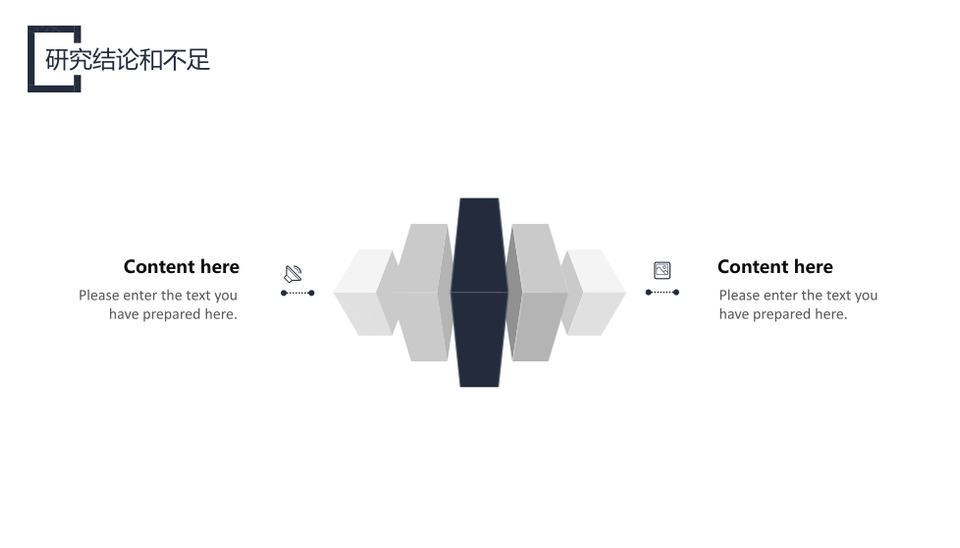 研究结论和不足

Content here

Please enter the text you have prepared here.

Content here

Please enter the text you have prepared here.